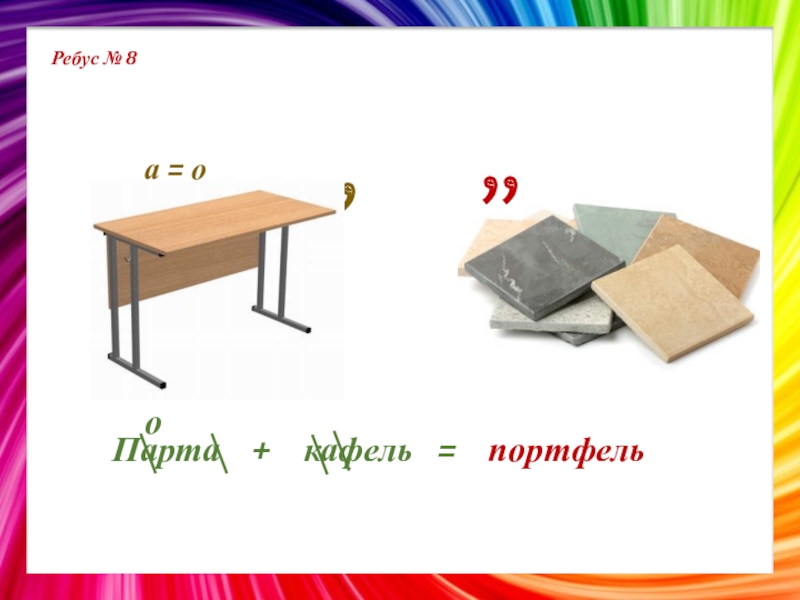 Ребус № 8

а = о

,

,,

о

Парта + кафель = портфель